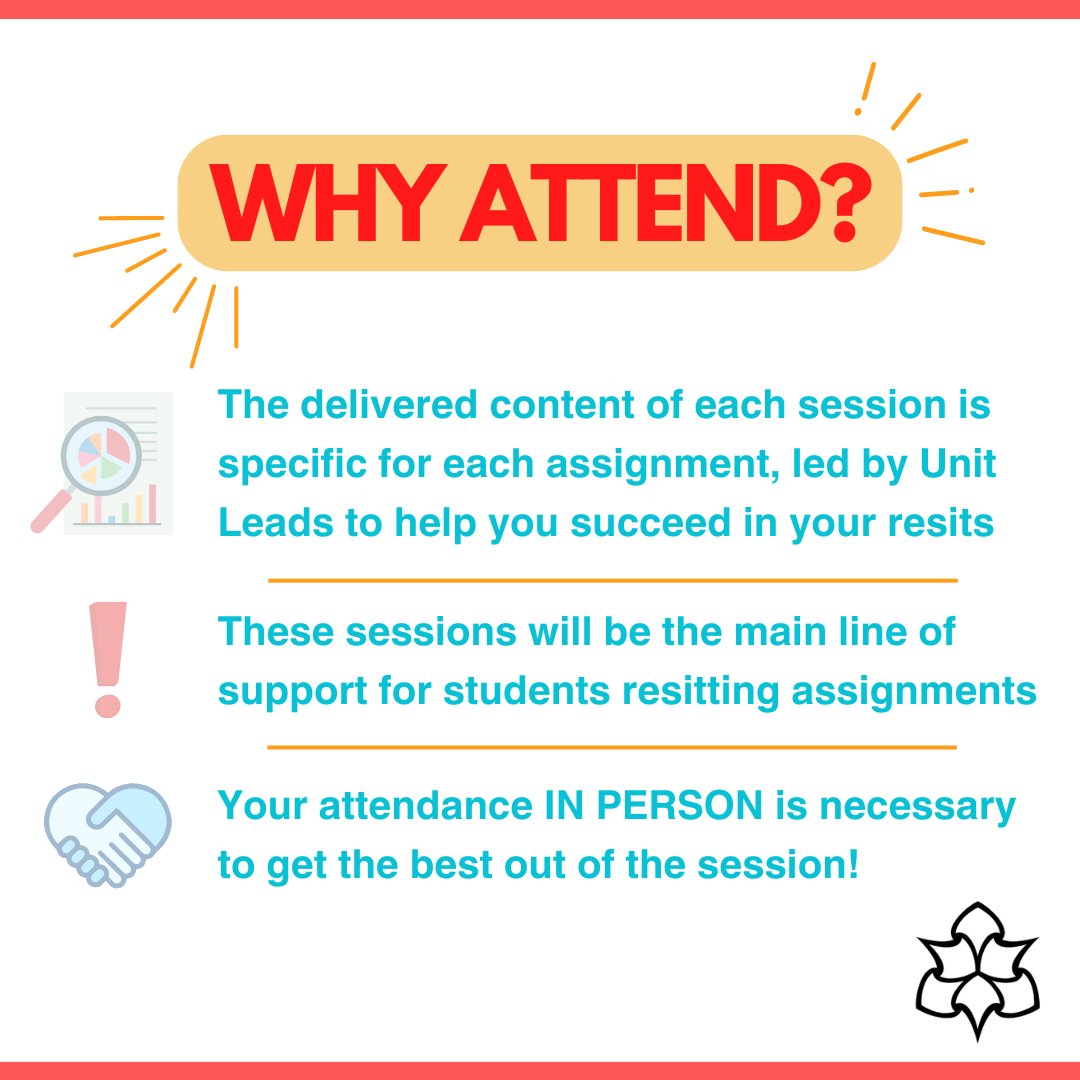 WHY ATTEND?

The delivered content of each session is specific for each assignment, led by Unit Leads to help you succeed in your resits

These sessions will be the main line of support for students resitting assignments

Your attendance IN PERSON is necessary to get the best out of the session!